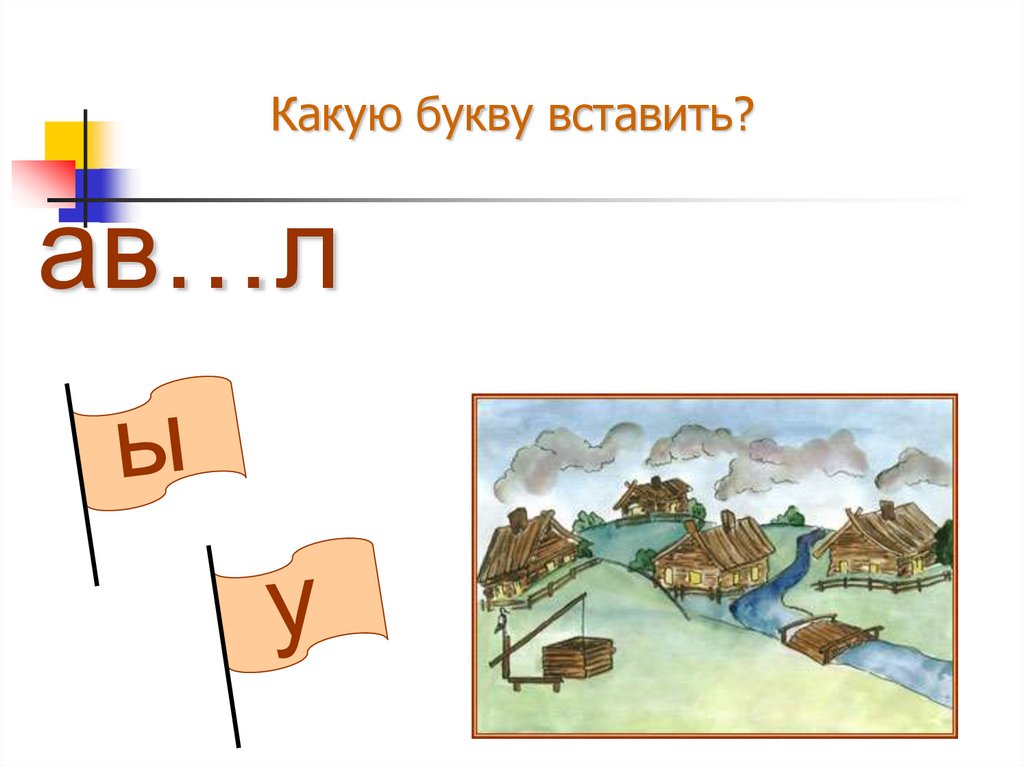 Какую букву вставить?

ав…л

ы

у